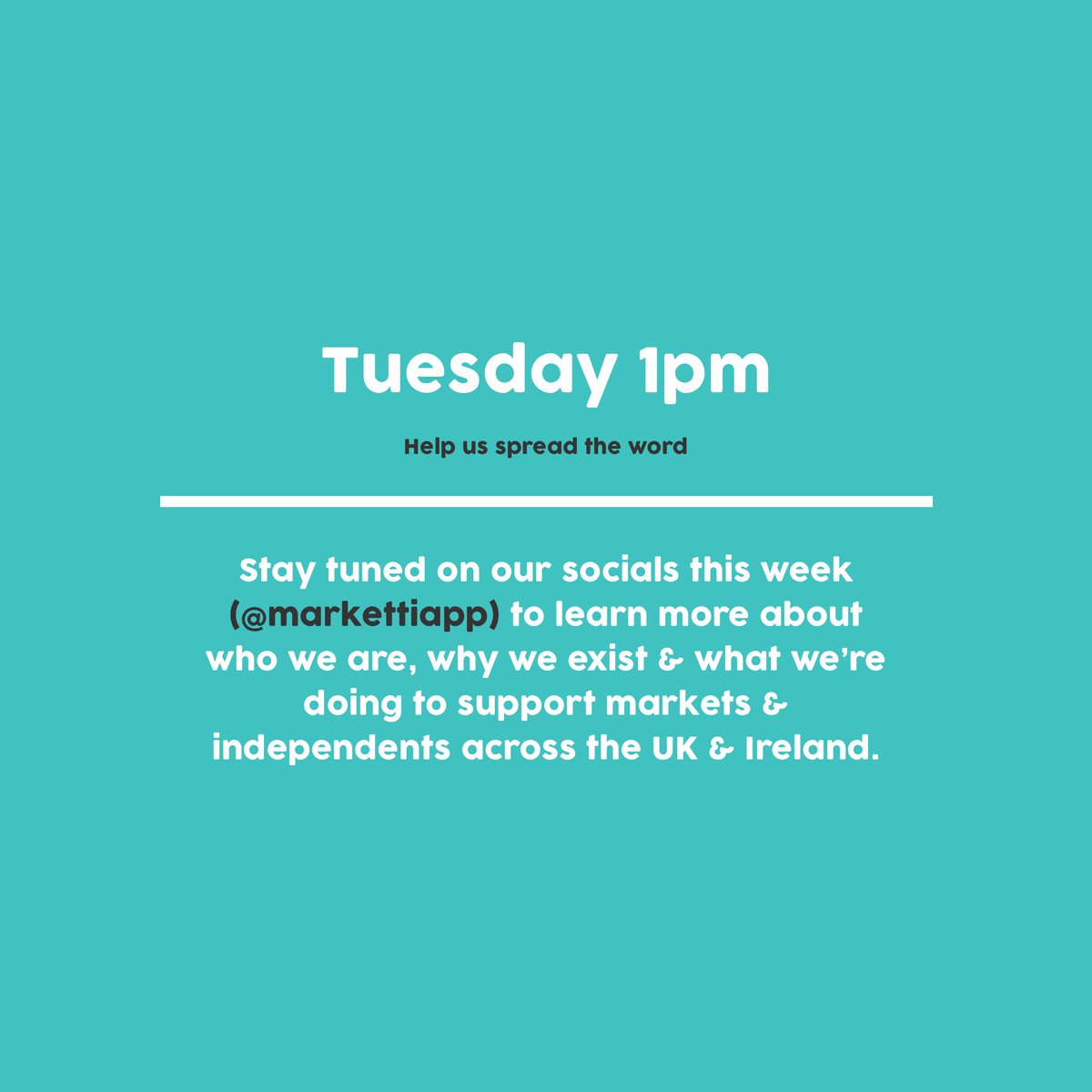 Tuesday 1pm

Help us spread the word

Stay tuned on our socials this week (@markettiapp) to learn more about who we are, why we exist & what we're doing to support markets & independents across the UK & Ireland.